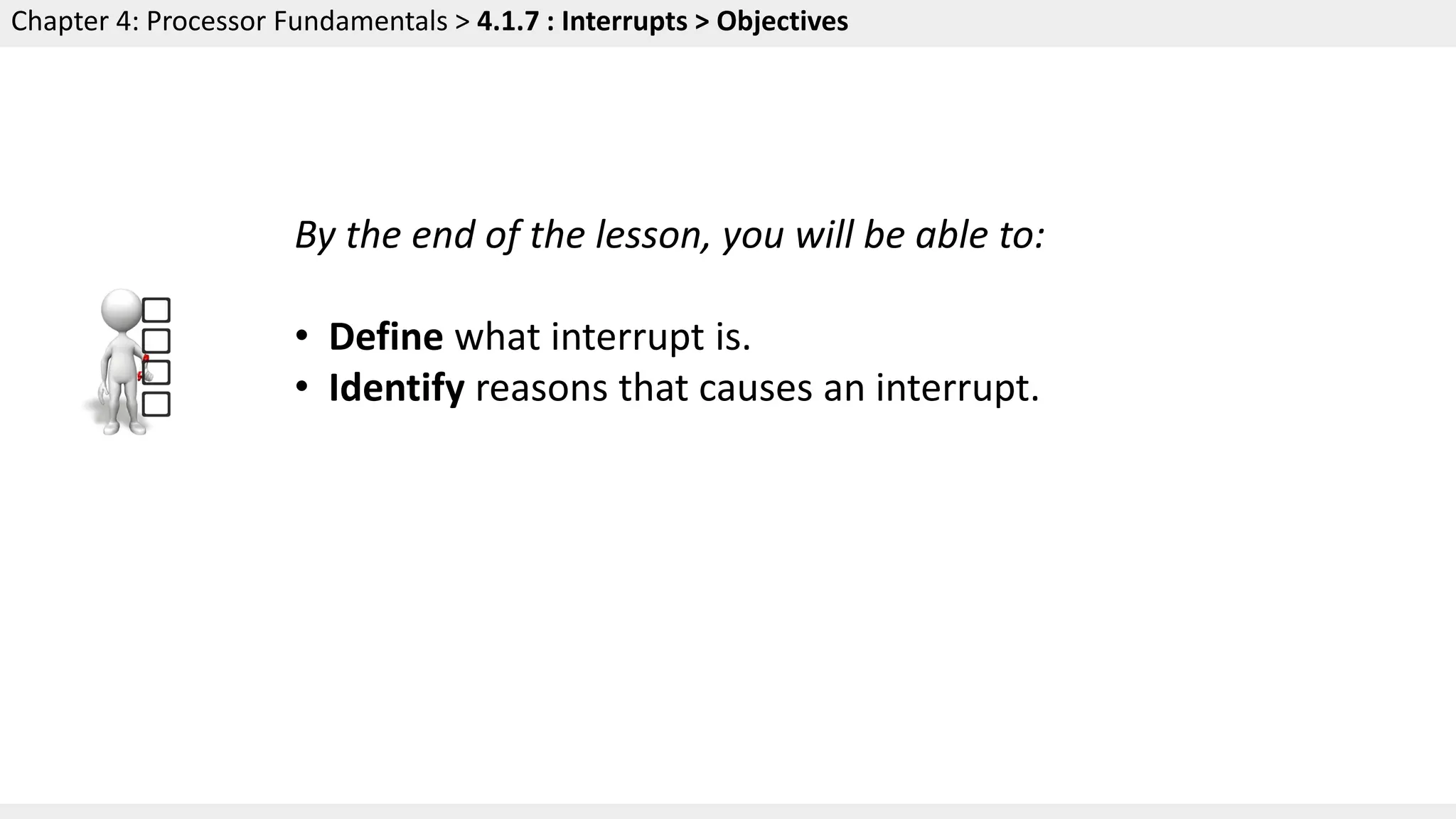 Chapter 4: Processor Fundamentals > 4.1.7 : Interrupts > Objectives

By the end of the lesson, you will be able to:

• Define what interrupt is.
• Identify reasons that causes an interrupt.